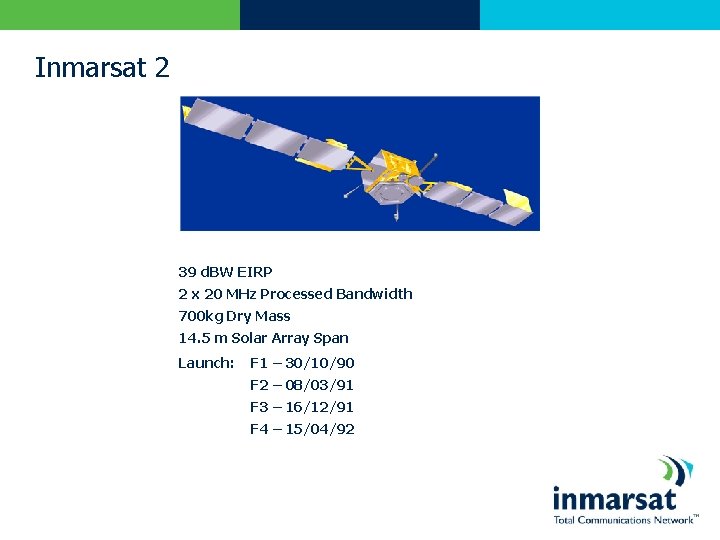 Inmarsat 2

39 dBW EIRP
2 x 20 MHz Processed Bandwidth
700kg Dry Mass
14.5 m Solar Array Span
Launch: F1 – 30/10/90
F2 – 08/03/91
F3 – 16/12/91
F4 – 15/04/92

inmarsat
Total Communications Network™